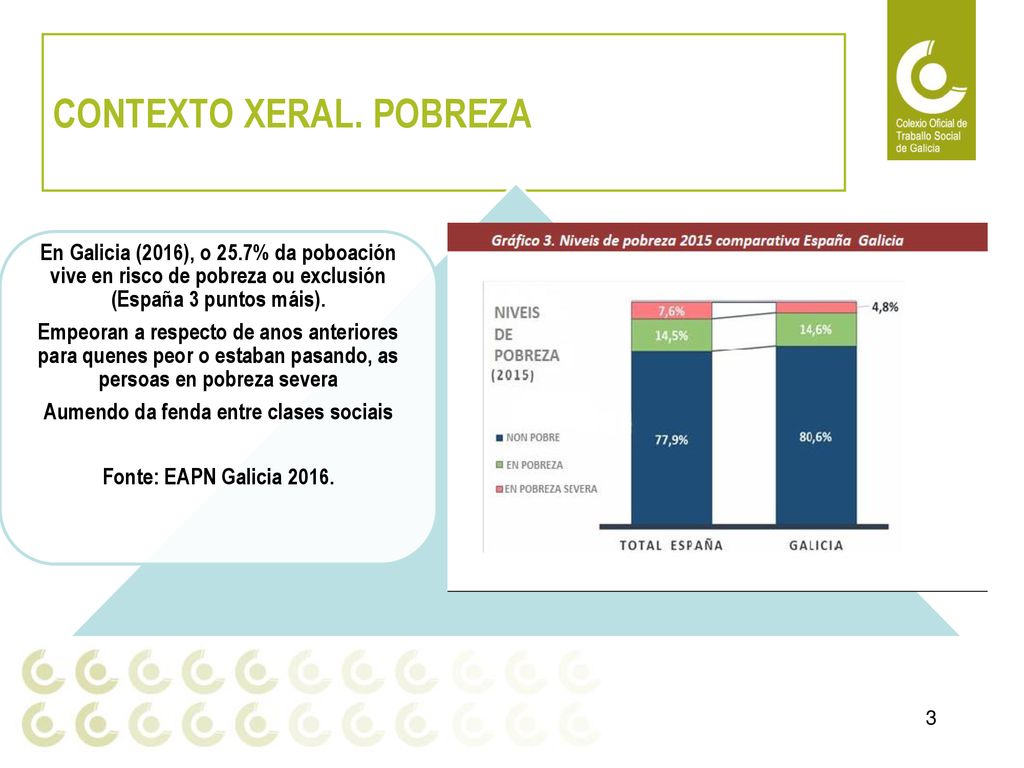 CONTEXTO XERAL. POBREZA

Colexio Oficial de Traballo Social de Galicia

En Galicia (2016), o 25.7% da poboación vive en risco de pobreza ou exclusión (España 3 puntos máis).

Empeoran a respecto de anos anteriores para quenes peor o estaban pasando, as persoas en pobreza severa

Aumendo da fenda entre clases sociais

Fonte: EAPN Galicia 2016.

Gráfico 3. Niveis de pobreza 2015 comparativa España Galicia

NIVEIS DE POBREZA (2015)

NON POBRE
EN POBREZA
EN POBREZA SEVERA

7,6%
14,5%
77,9%
4,8%
14,6%
80,6%

TOTAL ESPAÑA
GALICIA

3